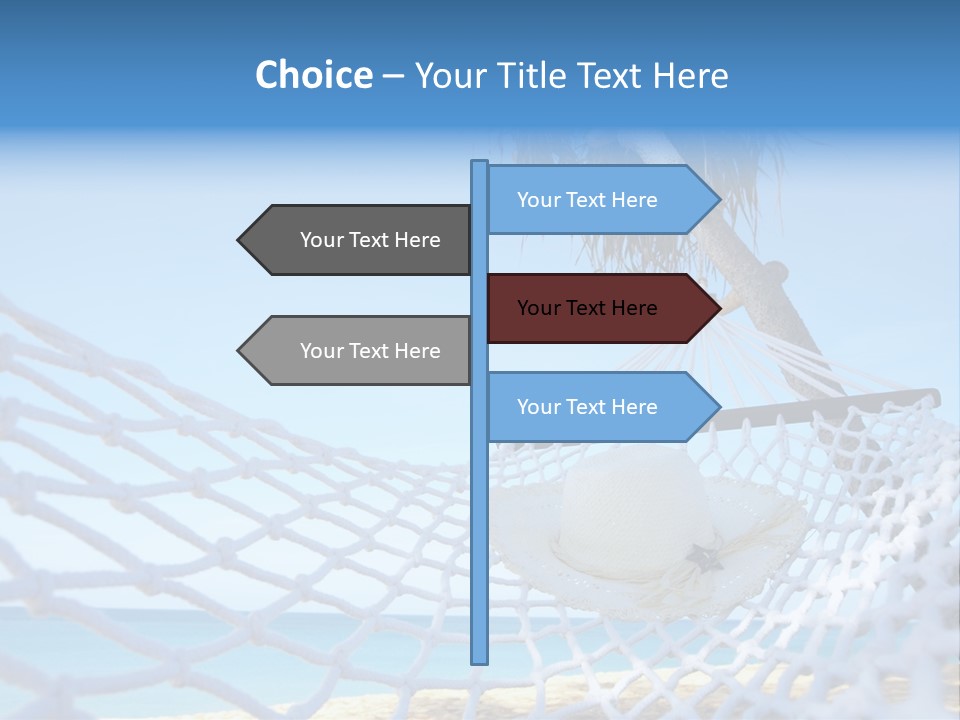 Choice – Your Title Text Here

Your Text Here

Your Text Here

Your Text Here

Your Text Here

Your Text Here